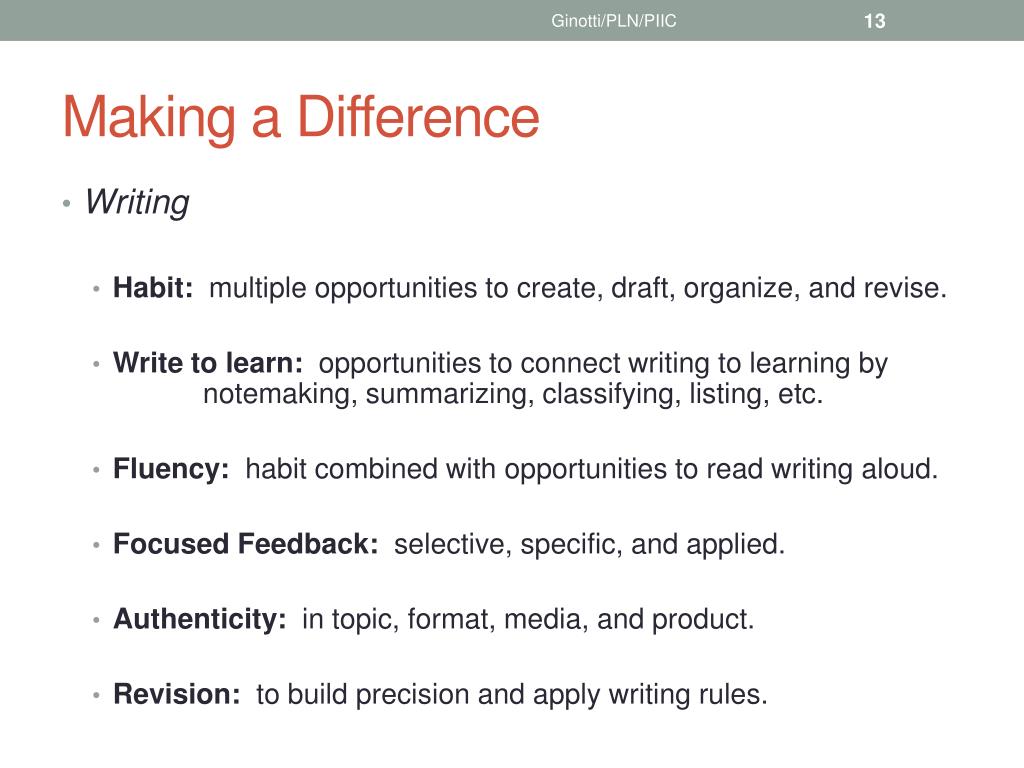 Ginotti/PLN/PIIC 13

Making a Difference

• Writing

• Habit: multiple opportunities to create, draft, organize, and revise.

• Write to learn: opportunities to connect writing to learning by notemaking, summarizing, classifying, listing, etc.

• Fluency: habit combined with opportunities to read writing aloud.

• Focused Feedback: selective, specific, and applied.

• Authenticity: in topic, format, media, and product.

• Revision: to build precision and apply writing rules.